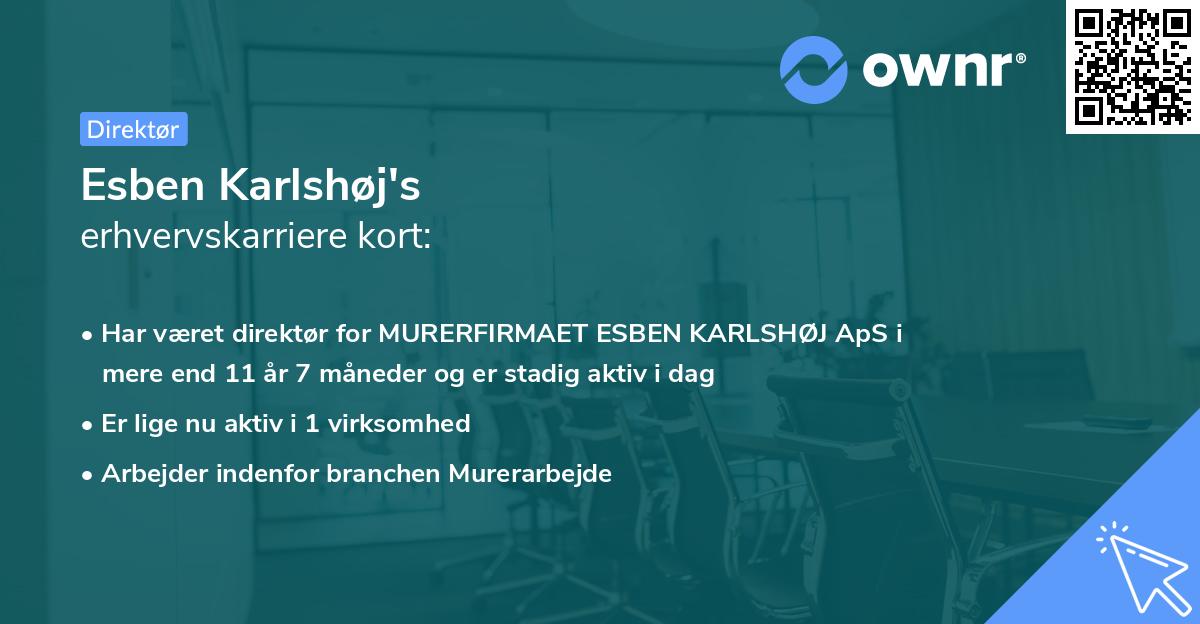 ownr®

Direktør

Esben Karlshøj's
erhvervskarriere kort:

• Har været direktør for MURERFIRMAET ESBEN KARLSHØJ ApS i mere end 11 år 7 måneder og er stadig aktiv i dag
• Er lige nu aktiv i 1 virksomhed
• Arbejder indenfor branchen Murerarbejde